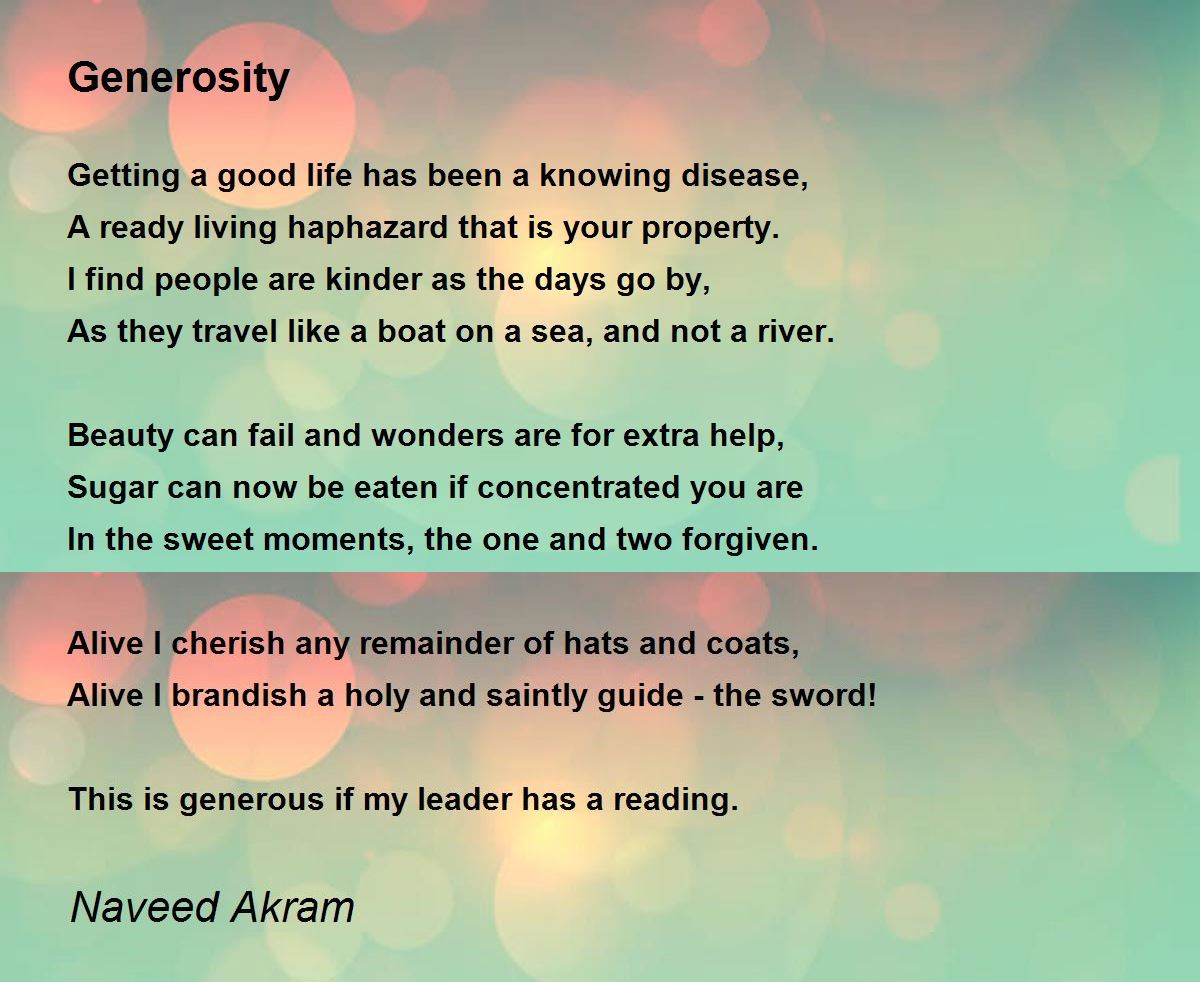 Generosity

Getting a good life has been a knowing disease,
A ready living haphazard that is your property.
I find people are kinder as the days go by,
As they travel like a boat on a sea, and not a river.

Beauty can fail and wonders are for extra help,
Sugar can now be eaten if concentrated you are
In the sweet moments, the one and two forgiven.

Alive I cherish any remainder of hats and coats,
Alive I brandish a holy and saintly guide - the sword!

This is generous if my leader has a reading.

Naveed Akram